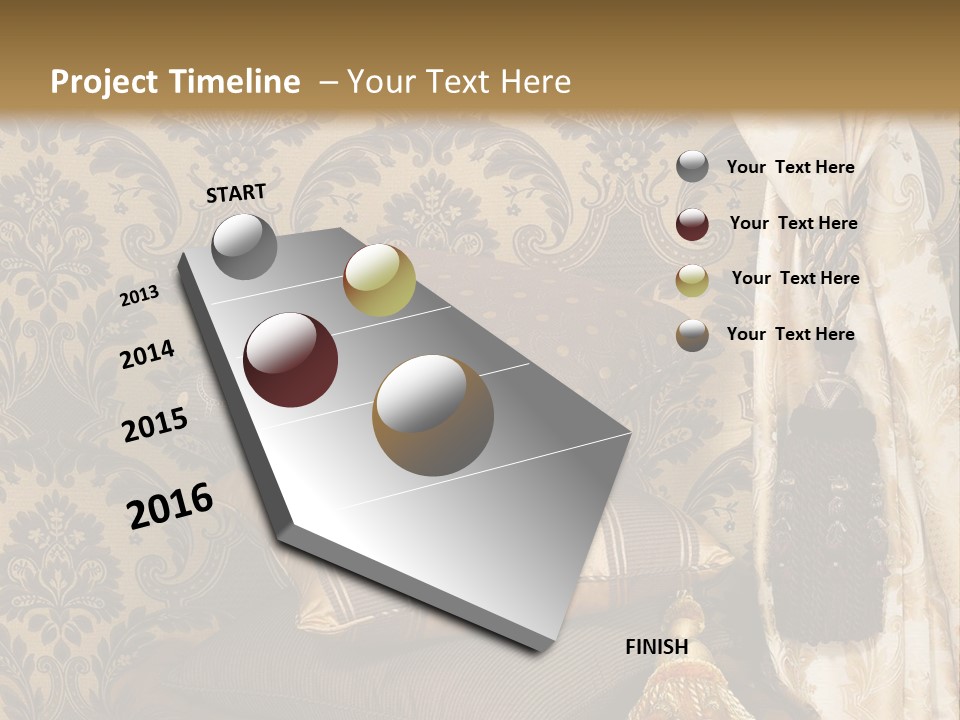 Project Timeline – Your Text Here

START

2013

2014

2015

2016

FINISH

Your Text Here

Your Text Here

Your Text Here

Your Text Here